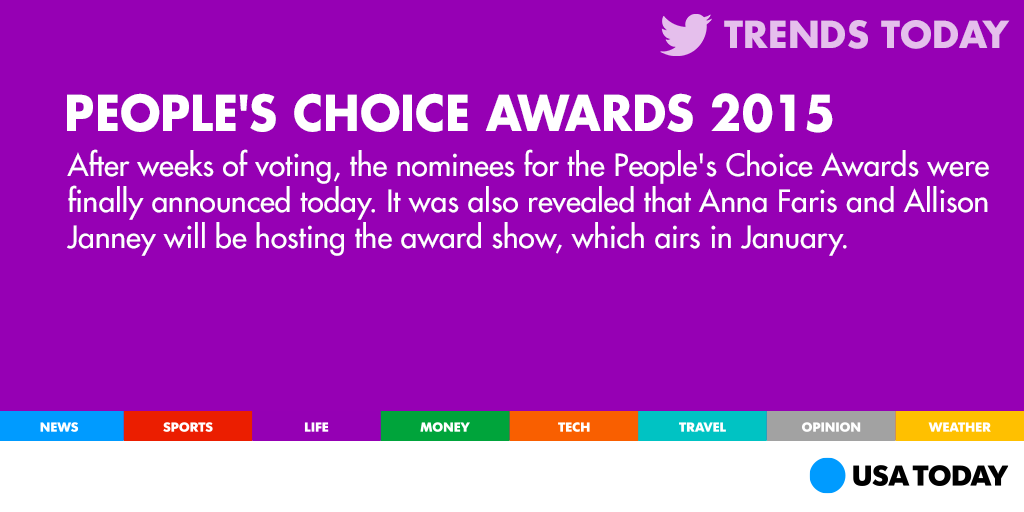 TRENDS TODAY

PEOPLE'S CHOICE AWARDS 2015

After weeks of voting, the nominees for the People's Choice Awards were finally announced today. It was also revealed that Anna Faris and Allison Janney will be hosting the award show, which airs in January.

NEWS SPORTS LIFE MONEY TECH TRAVEL OPINION WEATHER

USA TODAY